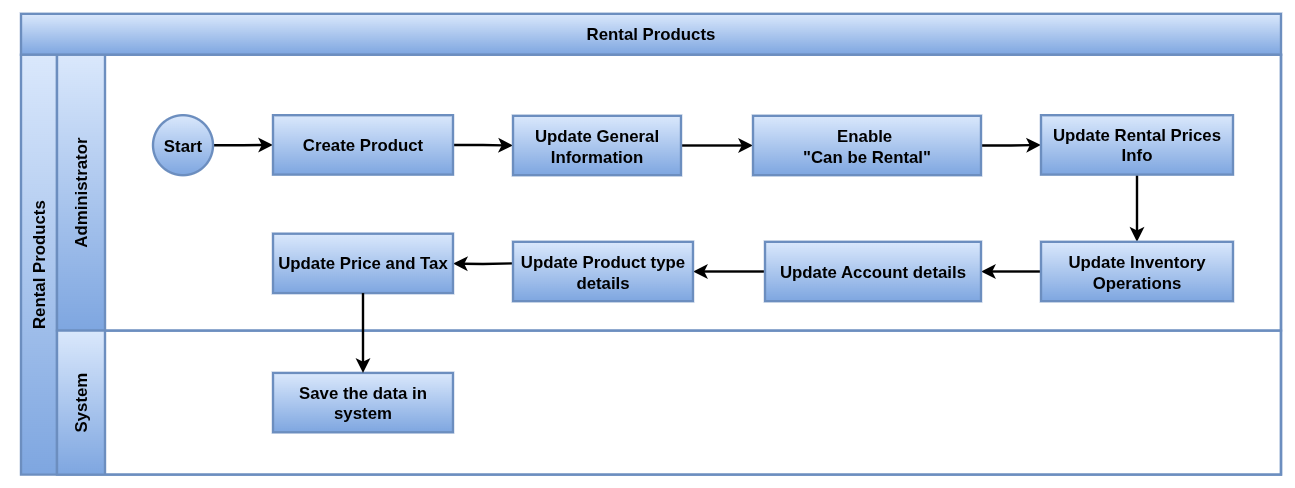 Rental Products

Rental Products

Administrator

Start

Create Product

Update General Information

Enable "Can be Rental"

Update Rental Prices Info

Update Inventory Operations

Update Account details

Update Product type details

Update Price and Tax

System

Save the data in system